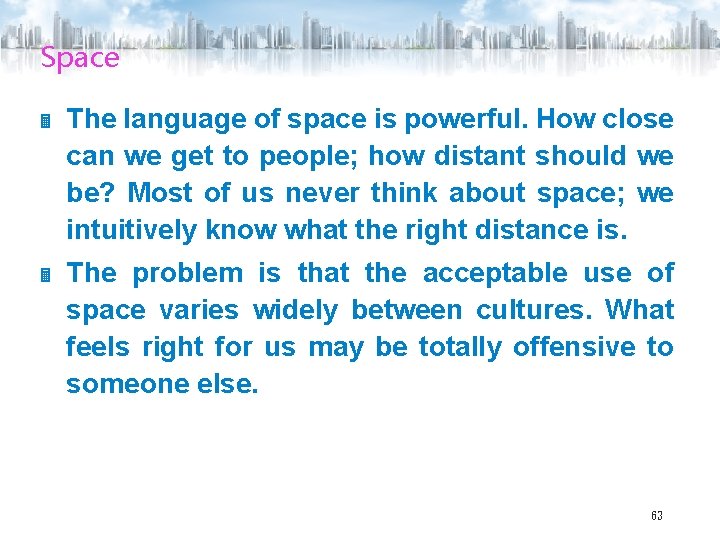 Space

The language of space is powerful. How close can we get to people; how distant should we be? Most of us never think about space; we intuitively know what the right distance is.

The problem is that the acceptable use of space varies widely between cultures. What feels right for us may be totally offensive to someone else.

63